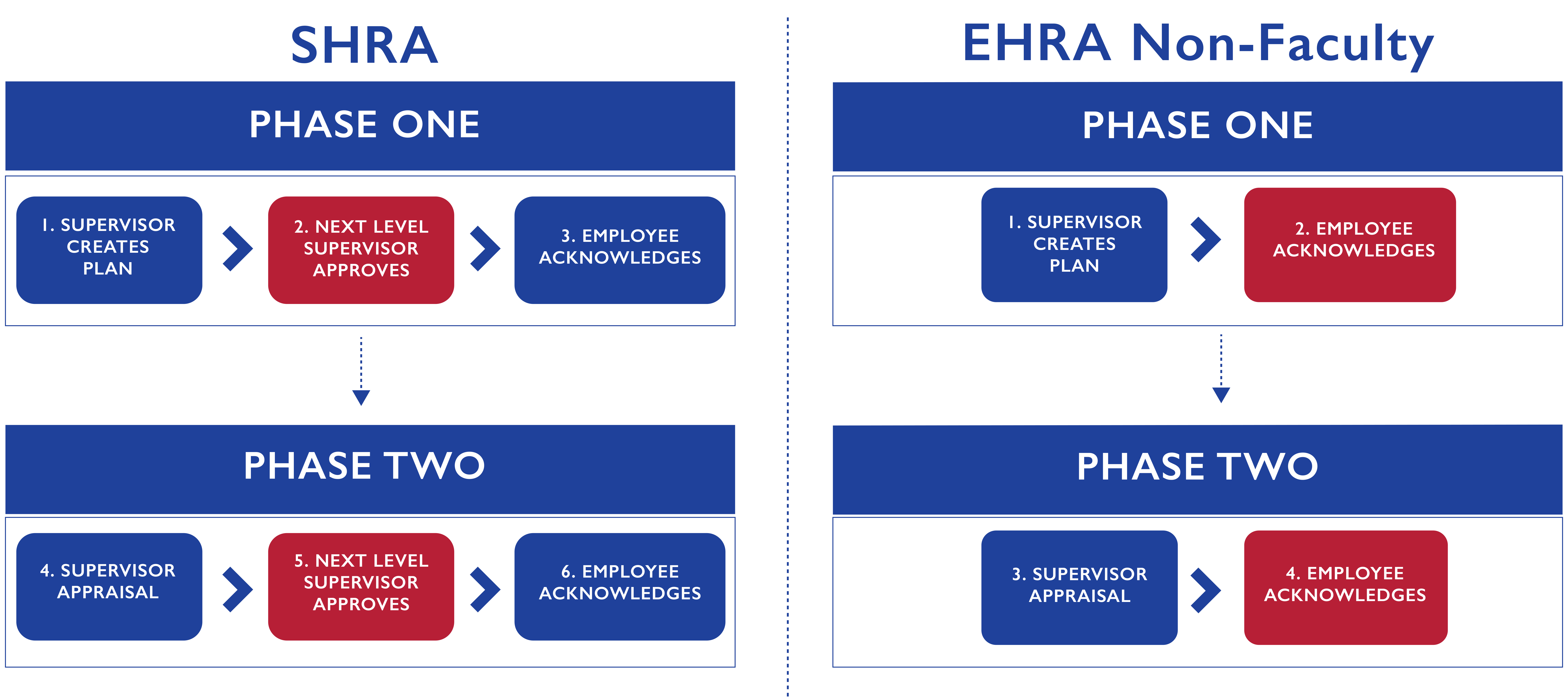 SHRA

PHASE ONE

1. SUPERVISOR CREATES PLAN

2. NEXT LEVEL SUPERVISOR APPROVES

3. EMPLOYEE ACKNOWLEDGES

PHASE TWO

4. SUPERVISOR APPRAISAL

5. NEXT LEVEL SUPERVISOR APPROVES

6. EMPLOYEE ACKNOWLEDGES

EHRA Non-Faculty

PHASE ONE

1. SUPERVISOR CREATES PLAN

2. EMPLOYEE ACKNOWLEDGES

PHASE TWO

3. SUPERVISOR APPRAISAL

4. EMPLOYEE ACKNOWLEDGES